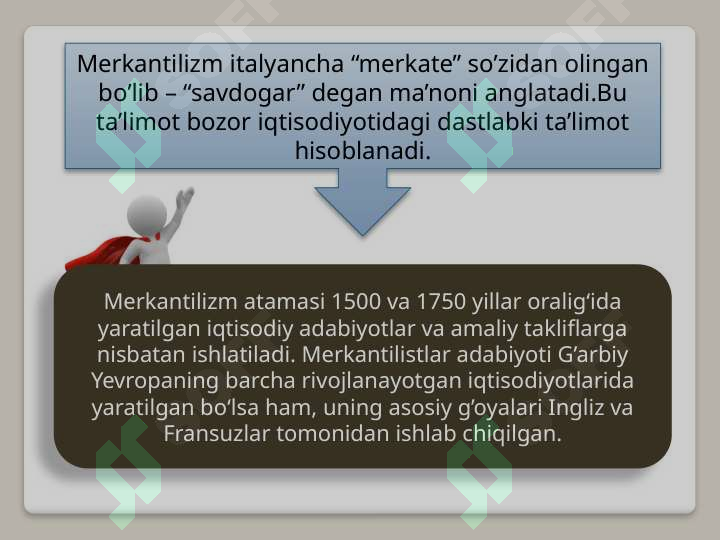 Merkantilizm italyancha “merkate” so’zidan olingan bo’lib – “savdogar” degan ma’noni anglatadi.Bu ta’limot bozor iqtisodiyotidagi dastlabki ta’limot hisoblanadi.

Merkantilizm atamasi 1500 va 1750 yillar oralig‘ida yaratilgan iqtisodiy adabiyotlar va amaliy takliflarga nisbatan ishlatiladi. Merkantilistlar adabiyoti G‘arbiy Yevropaning barcha rivojlanayotgan iqtisodiyotlarida yaratilgan bo‘lsa ham, uning asosiy g‘oyalari Ingliz va Fransuzlar tomonidan ishlab chiqilgan.